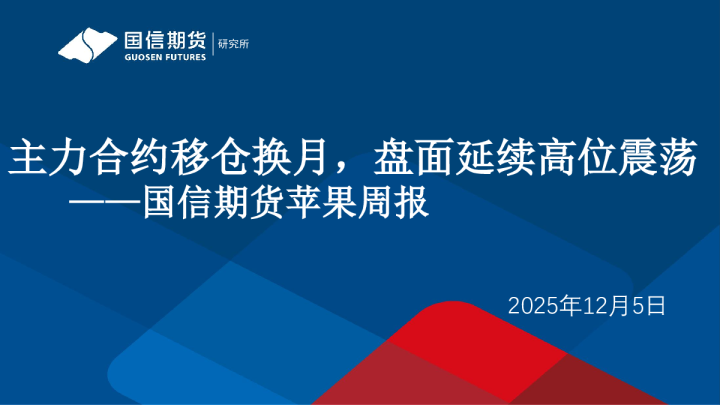 国信期货
GUOSEN FUTURES
研究所

主力合约移仓换月，盘面延续高位震荡
——国信期货苹果周报

2025年12月5日